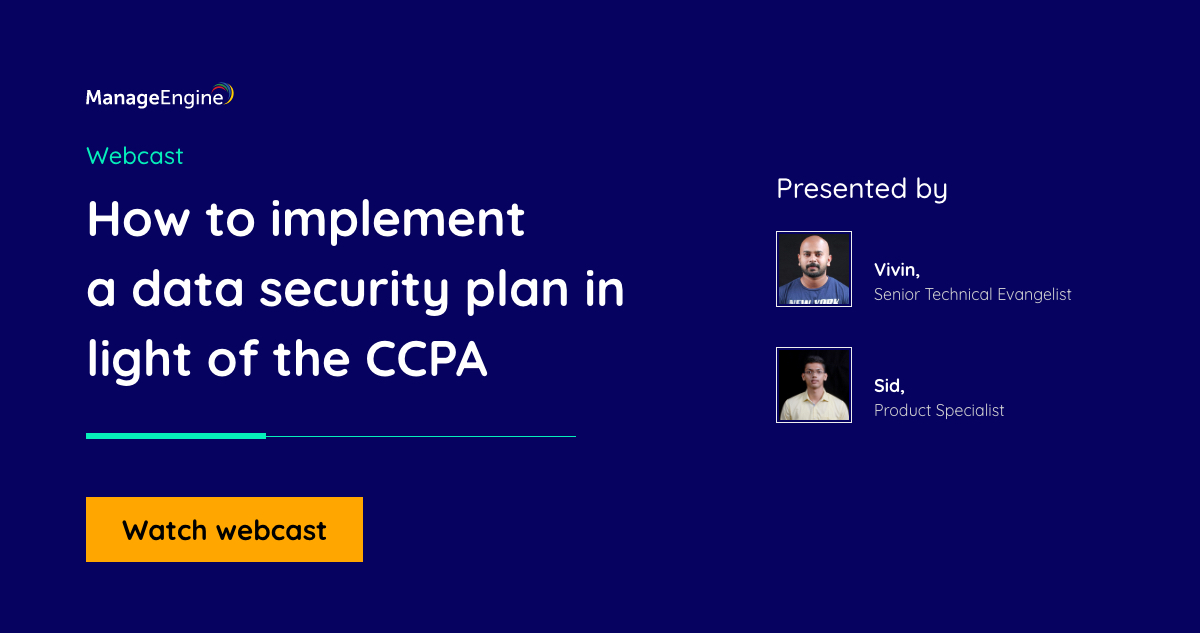 ManageEngine

Webcast

How to implement a data security plan in light of the CCPA

Watch webcast

Presented by

Vivin,
Senior Technical Evangelist

Sid,
Product Specialist